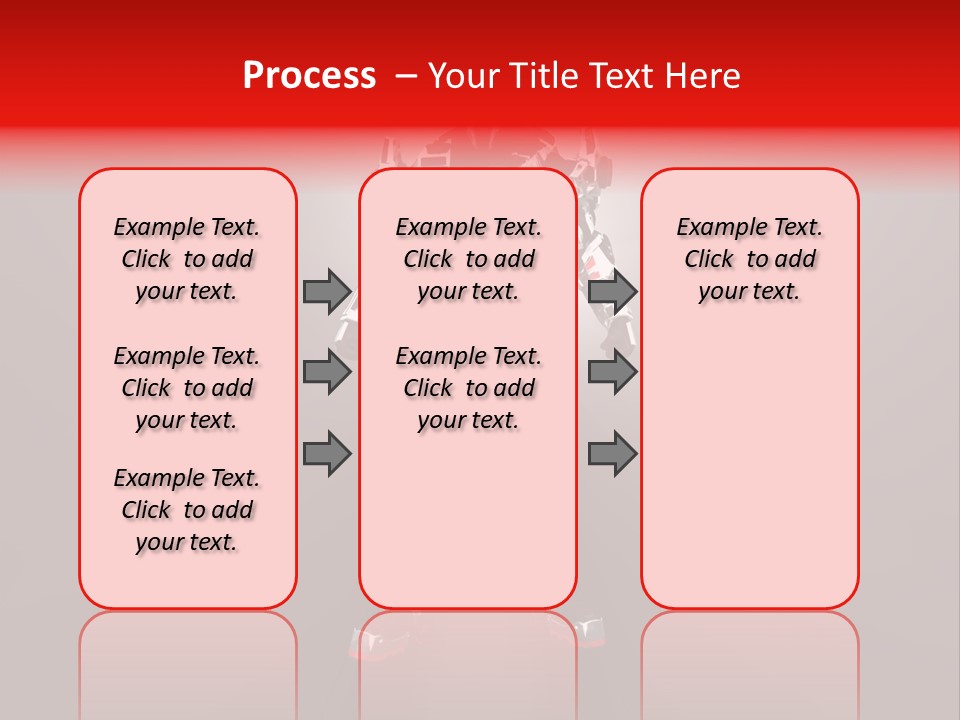 Process – Your Title Text Here

Example Text. Click to add your text.

Example Text. Click to add your text.

Example Text. Click to add your text.

Example Text. Click to add your text.

Example Text. Click to add your text.

Example Text. Click to add your text.